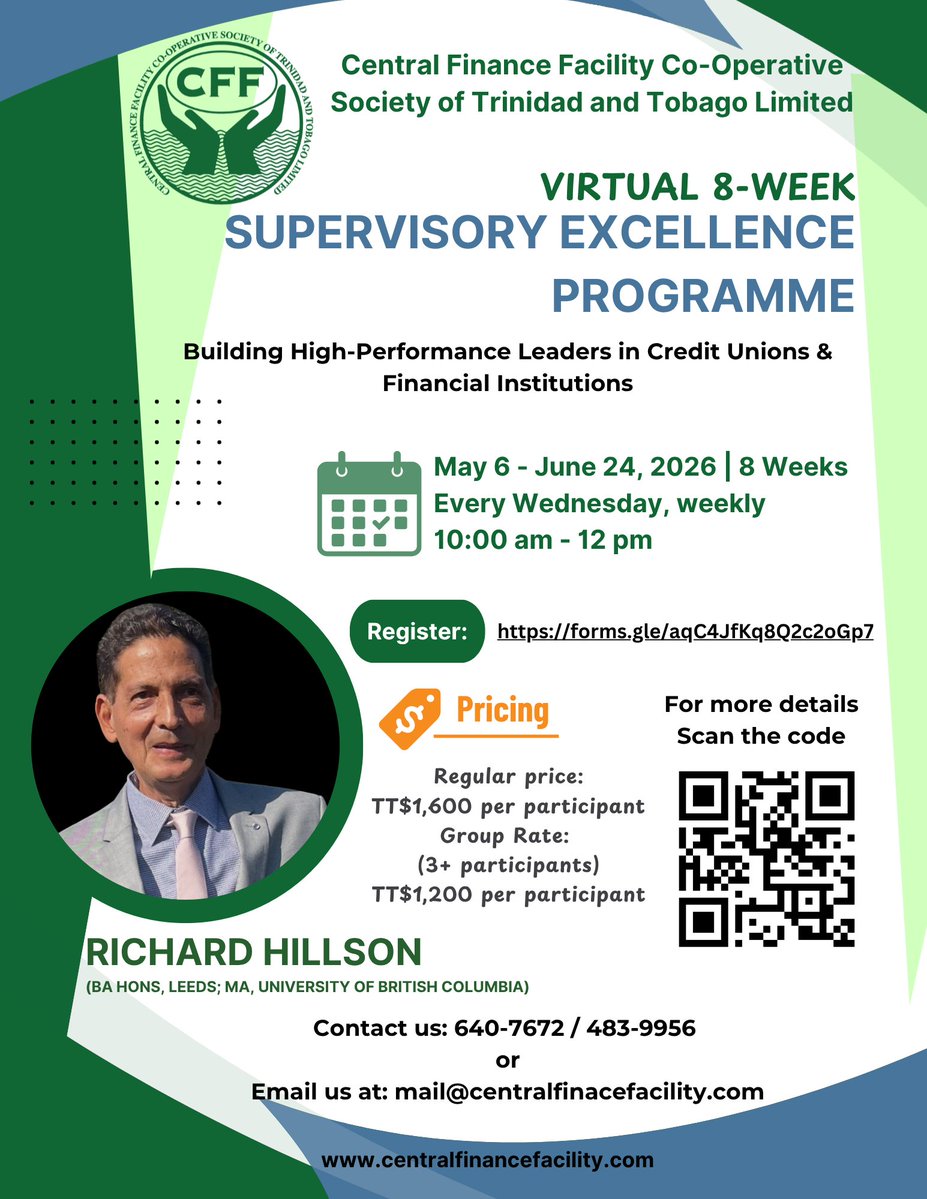 CENTRAL FINANCE FACILITY CO-OPERATIVE SOCIETY OF TRINIDAD AND TOBAGO LIMITED
CFF

Central Finance Facility Co-Operative Society of Trinidad and Tobago Limited

VIRTUAL 8-WEEK
SUPERVISORY EXCELLENCE PROGRAMME

Building High-Performance Leaders in Credit Unions & Financial Institutions

May 6 - June 24, 2026 | 8 Weeks
Every Wednesday, weekly
10:00 am - 12 pm

Register: https://forms.gle/aqC4JfKq8Q2c2oGp7

Pricing

Regular price:
TT$1,600 per participant
Group Rate:
(3+ participants)
TT$1,200 per participant

For more details
Scan the code

RICHARD HILLSON
(BA HONS, LEEDS; MA, UNIVERSITY OF BRITISH COLUMBIA)

Contact us: 640-7672 / 483-9956
or
Email us at: mail@centralfinacefacility.com

www.centralfinancefacility.com